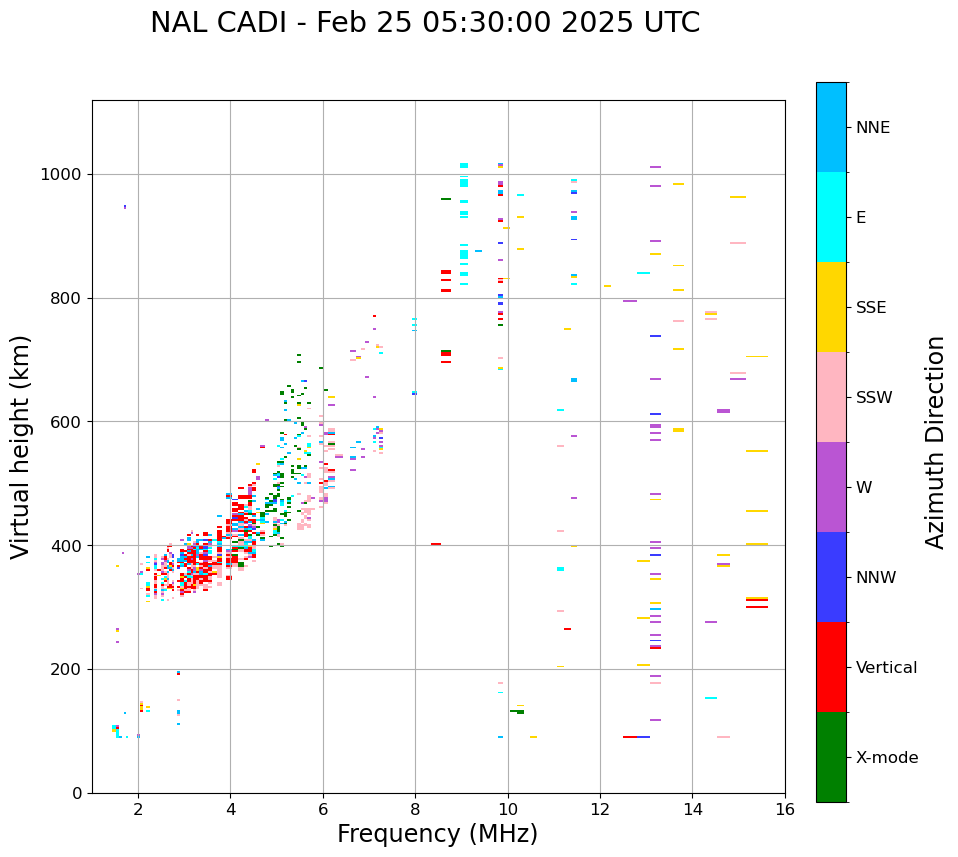 NAL CADI - Feb 25 05:30:00 2025 UTC

Virtual height (km)

1000
800
600
400
200
0

2
4
6
8
10
12
14
16

Frequency (MHz)

NNE
E
SSE
SSW
W
NNW
Vertical
X-mode

Azimuth Direction